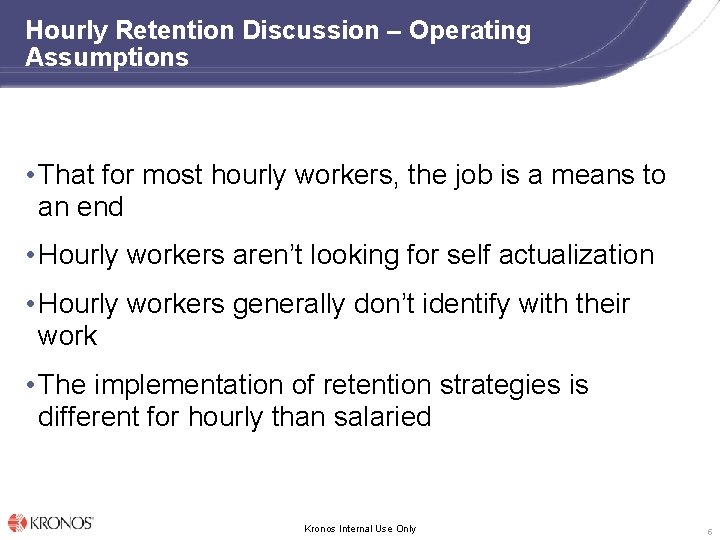 Hourly Retention Discussion – Operating Assumptions

• That for most hourly workers, the job is a means to an end

• Hourly workers aren't looking for self actualization

• Hourly workers generally don't identify with their work

• The implementation of retention strategies is different for hourly than salaried

KRONOS

Kronos Internal Use Only

6